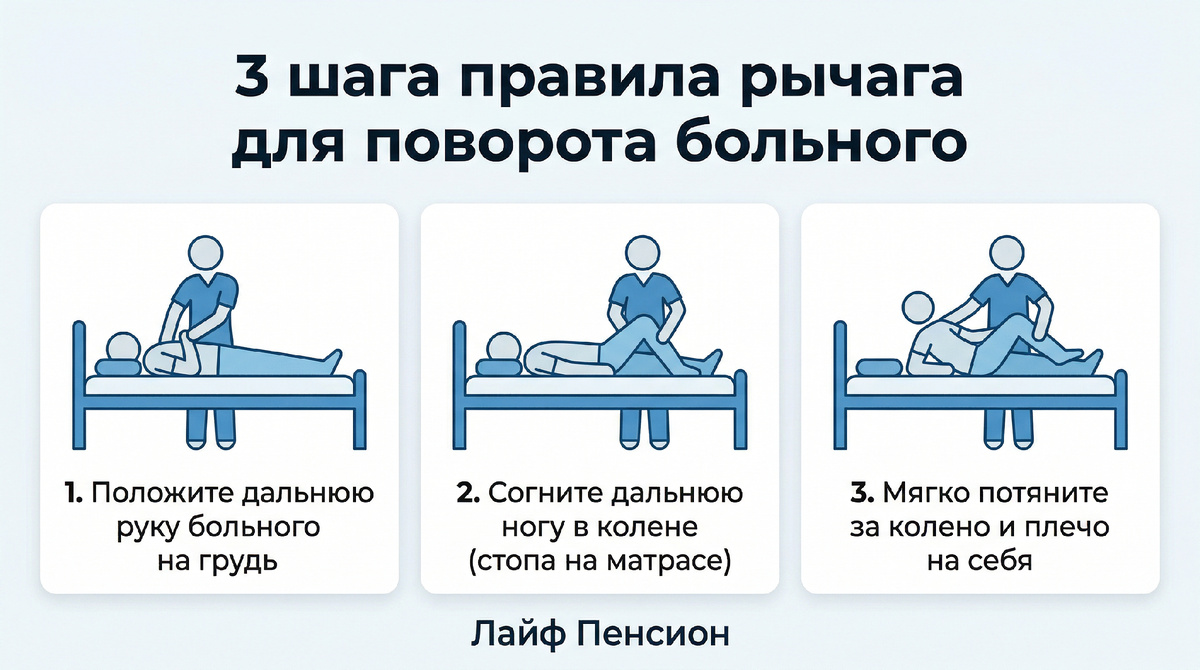 3 шага правила рычага для поворота больного

1. Положите дальнюю руку больного на грудь

2. Согните дальнюю ногу в колене (стопа на матрасе)

3. Мягко потяните за колено и плечо на себя

Лайф Пенсион